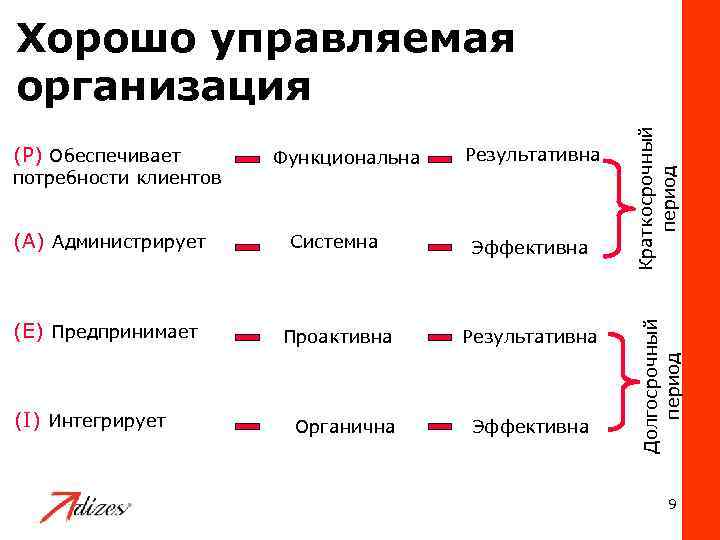 Хорошо управляемая организация

(P) Обеспечивает потребности клиентов — Функциональна — Результативна

(A) Администрирует — Системна — Эффективна

Краткосрочный период

(E) Предпринимает — Проактивна — Результативна

(I) Интегрирует — Органична — Эффективна

Долгосрочный период

Adizes

9